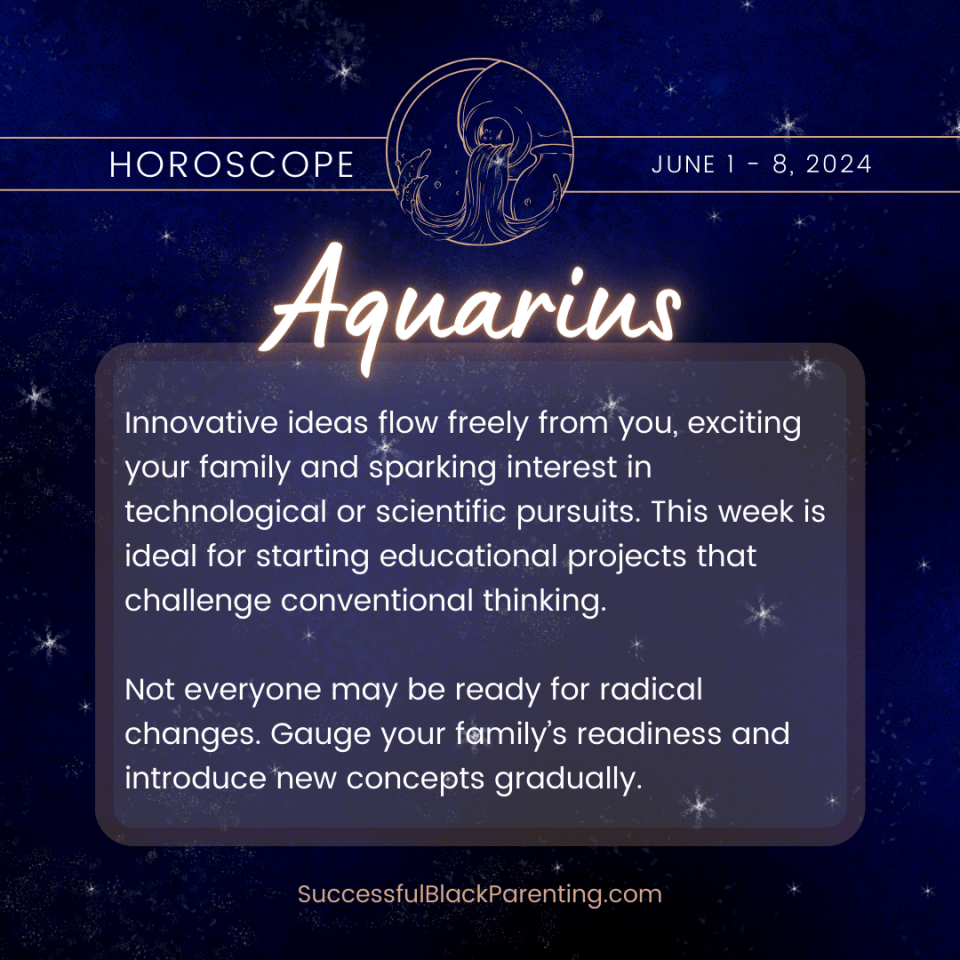 HOROSCOPE

JUNE 1 - 8, 2024

Aquarius

Innovative ideas flow freely from you, exciting your family and sparking interest in technological or scientific pursuits. This week is ideal for starting educational projects that challenge conventional thinking.

Not everyone may be ready for radical changes. Gauge your family's readiness and introduce new concepts gradually.

SuccessfulBlackParenting.com